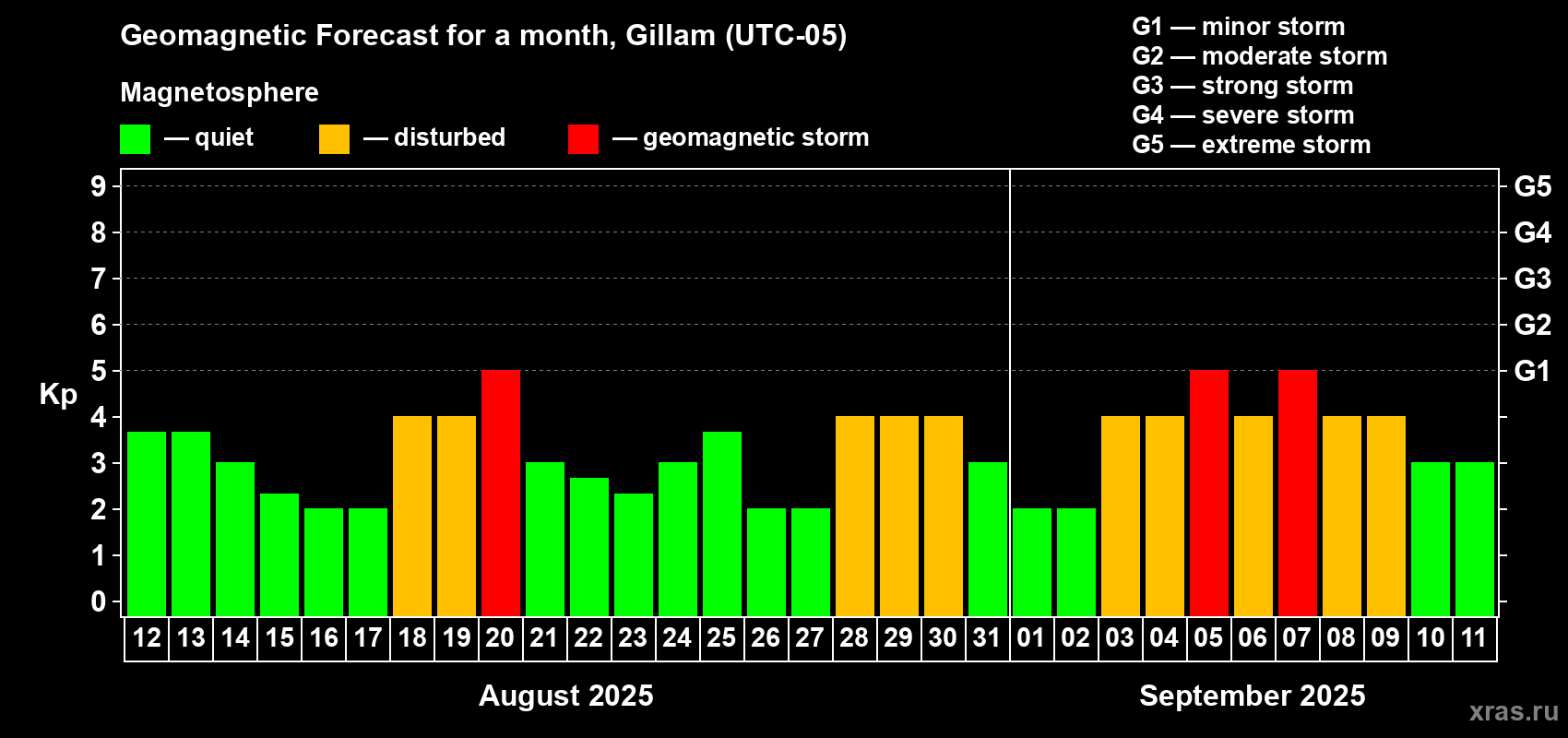 Geomagnetic Forecast for a month, Gillam (UTC-05)

Magnetosphere

— quiet — disturbed — geomagnetic storm

G1 — minor storm
G2 — moderate storm
G3 — strong storm
G4 — severe storm
G5 — extreme storm

Kp

9
8
7
6
5
4
3
2
1
0

G5
G4
G3
G2
G1

12 13 14 15 16 17 18 19 20 21 22 23 24 25 26 27 28 29 30 31 01 02 03 04 05 06 07 08 09 10 11

August 2025

September 2025

xras.ru